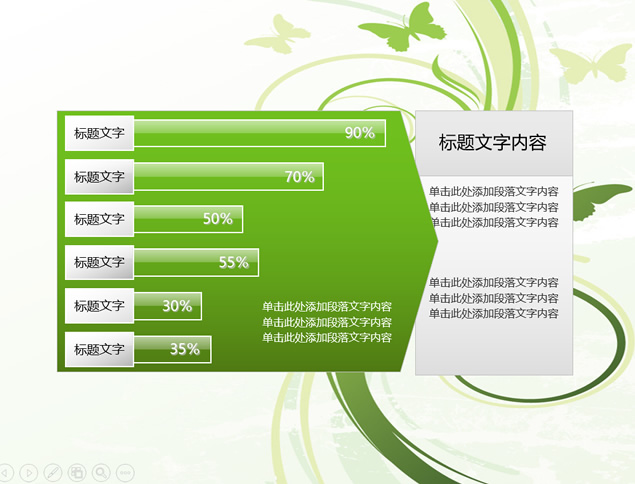 标题文字 90%

标题文字 70%

标题文字 50%

标题文字 55%

标题文字 30%

标题文字 35%

单击此处添加段落文字内容
单击此处添加段落文字内容
单击此处添加段落文字内容

标题文字内容

单击此处添加段落文字内容
单击此处添加段落文字内容
单击此处添加段落文字内容

单击此处添加段落文字内容
单击此处添加段落文字内容
单击此处添加段落文字内容